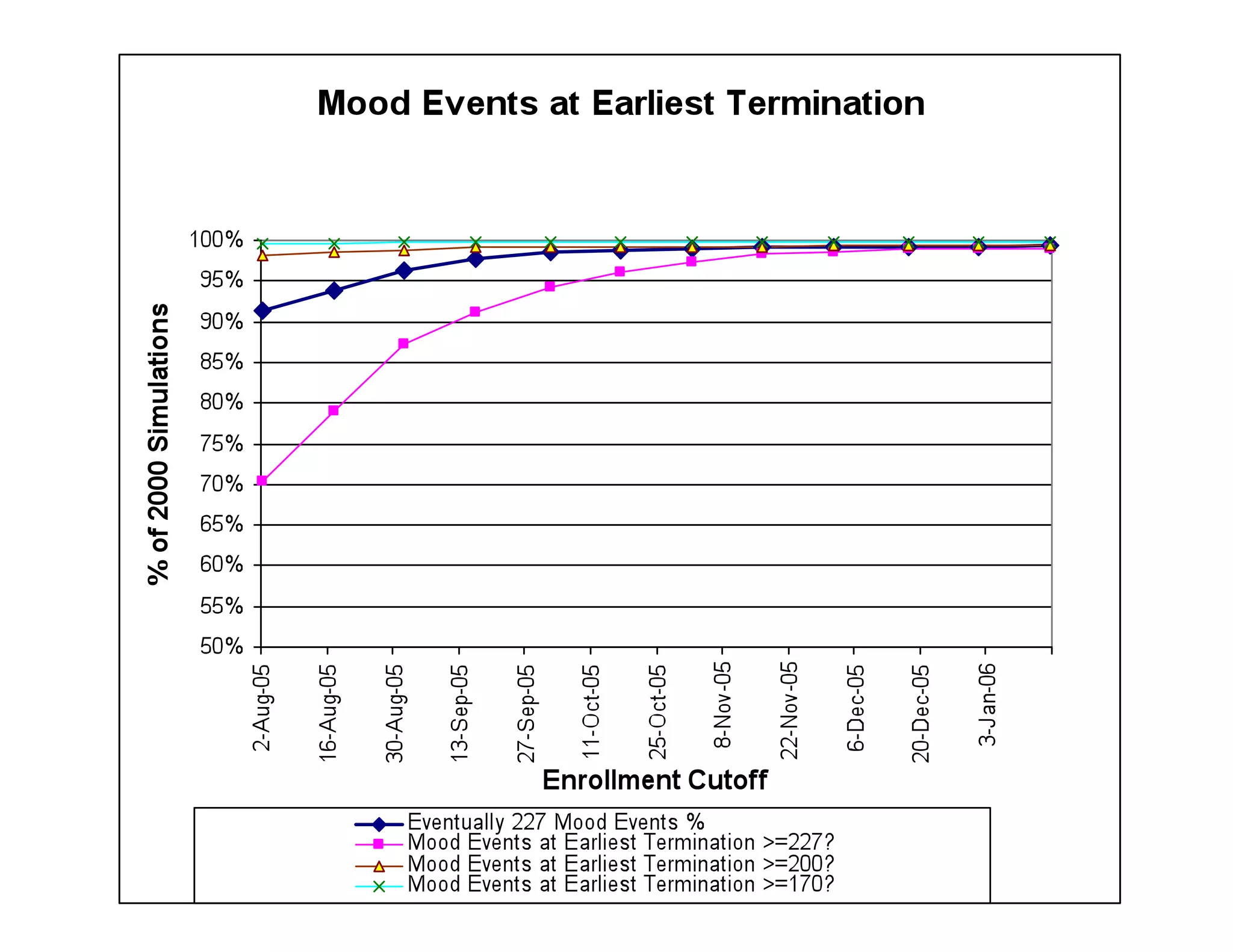 Mood Events at Earliest Termination

% of 2000 Simulations

100%
95%
90%
85%
80%
75%
70%
65%
60%
55%
50%

2-Aug-05
16-Aug-05
30-Aug-05
13-Sep-05
27-Sep-05
11-Oct-05
25-Oct-05
8-Nov-05
22-Nov-05
6-Dec-05
20-Dec-05
3-Jan-06

Enrollment Cutoff

Eventually 227 Mood Events %
Mood Events at Earliest Termination >=227?
Mood Events at Earliest Termination >=200?
Mood Events at Earliest Termination >=170?